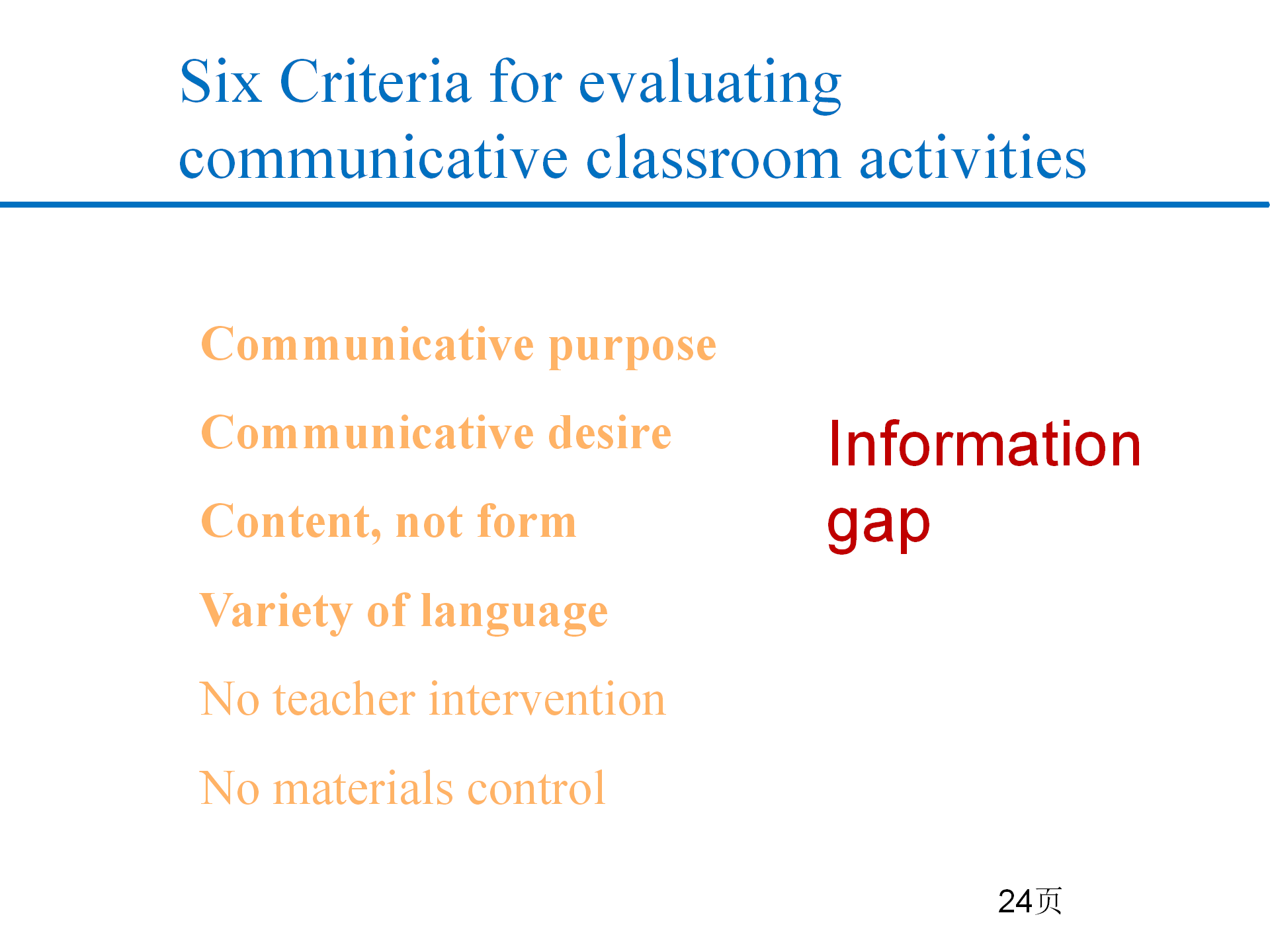 Six Criteria for evaluating communicative classroom activities

Communicative purpose

Communicative desire

Content, not form

Variety of language

No teacher intervention

No materials control

Information gap

24页